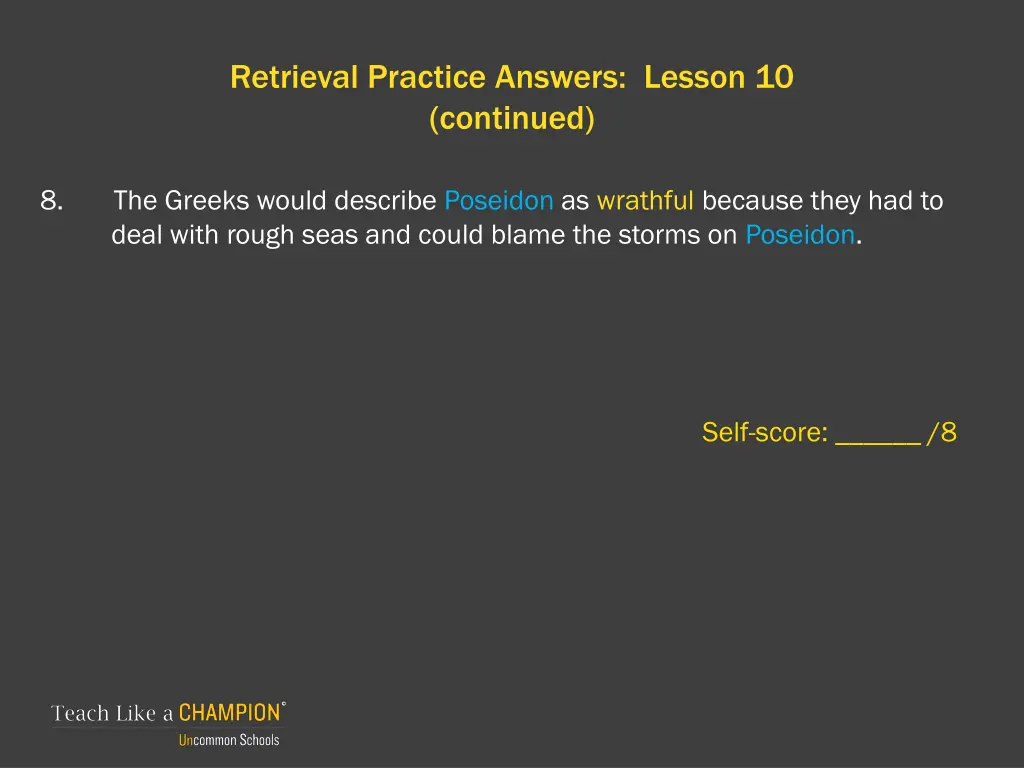 Retrieval Practice Answers: Lesson 10 (continued)

8. The Greeks would describe Poseidon as wrathful because they had to deal with rough seas and could blame the storms on Poseidon.

Self-score: ______ /8

Teach Like a CHAMPION®
Uncommon Schools